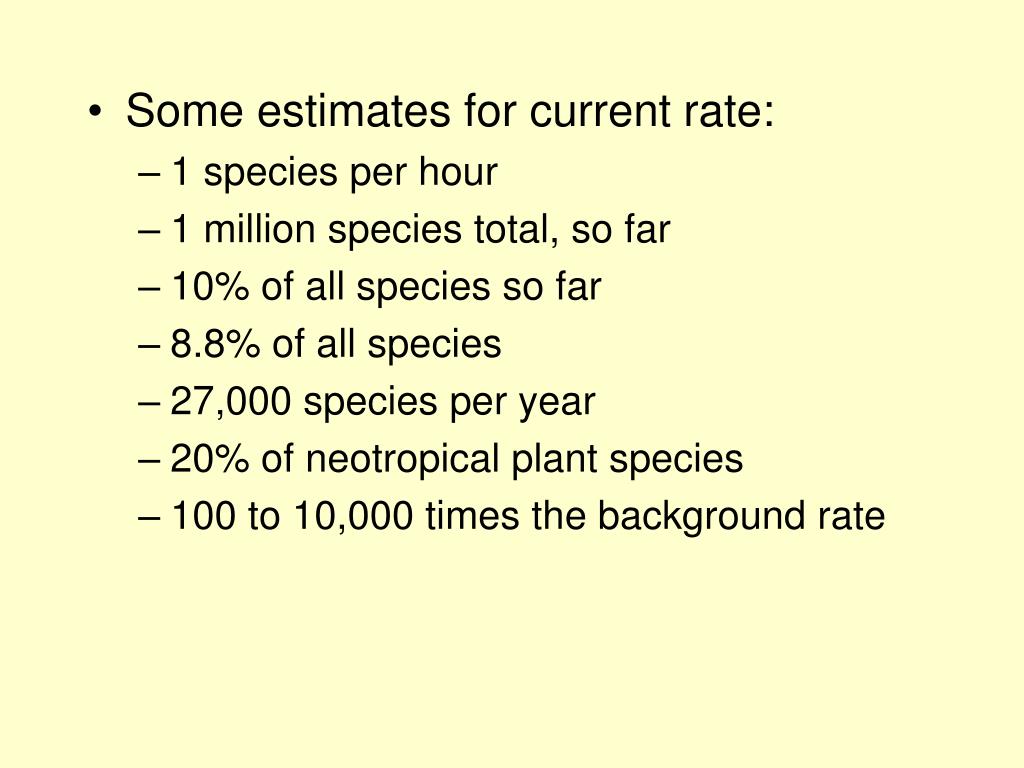 • Some estimates for current rate:
– 1 species per hour
– 1 million species total, so far
– 10% of all species so far
– 8.8% of all species
– 27,000 species per year
– 20% of neotropical plant species
– 100 to 10,000 times the background rate